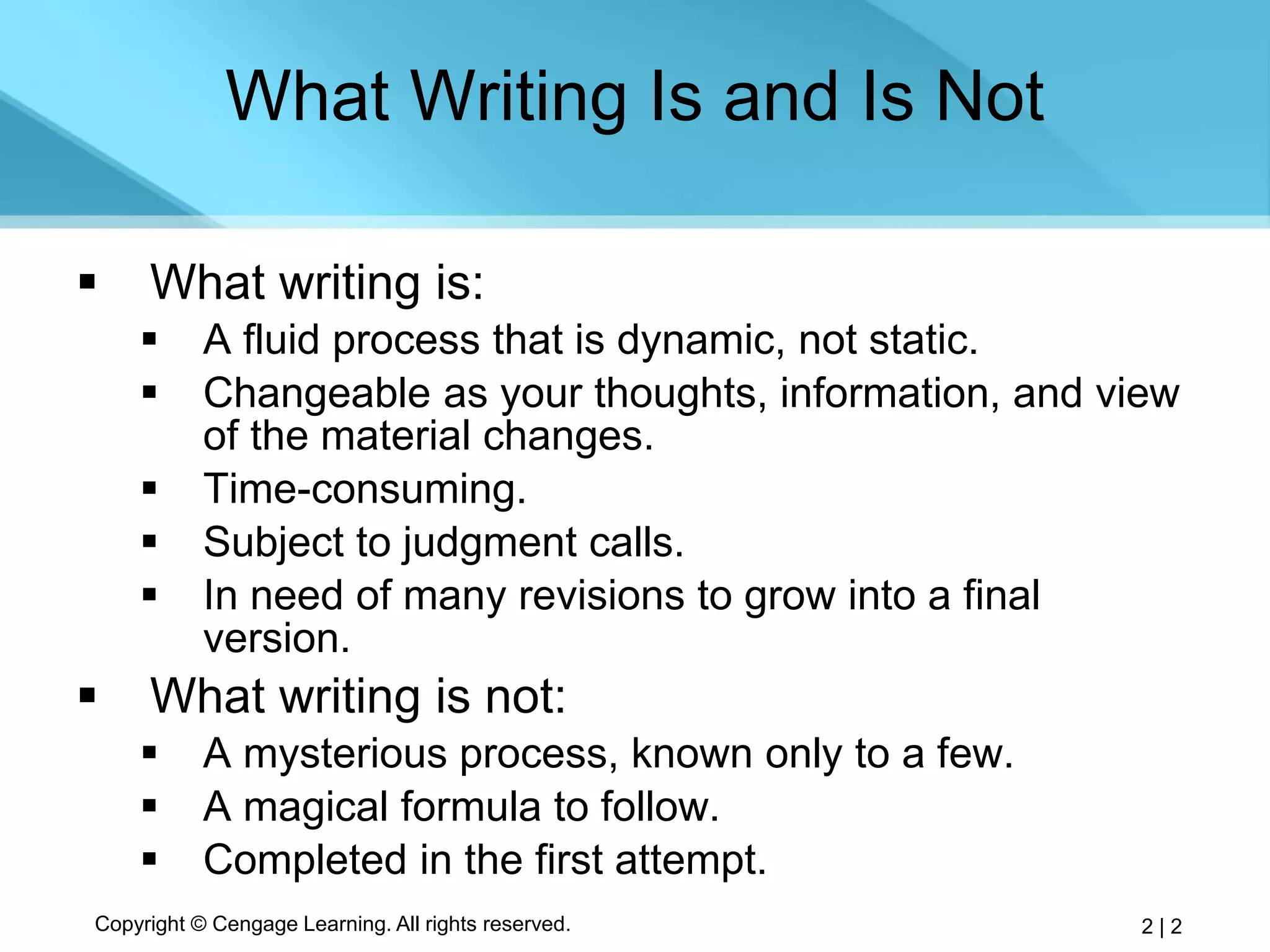 What Writing Is and Is Not

▪ What writing is:
 ▪ A fluid process that is dynamic, not static.
 ▪ Changeable as your thoughts, information, and view of the material changes.
 ▪ Time-consuming.
 ▪ Subject to judgment calls.
 ▪ In need of many revisions to grow into a final version.
▪ What writing is not:
 ▪ A mysterious process, known only to a few.
 ▪ A magical formula to follow.
 ▪ Completed in the first attempt.

Copyright © Cengage Learning. All rights reserved.

2 | 2